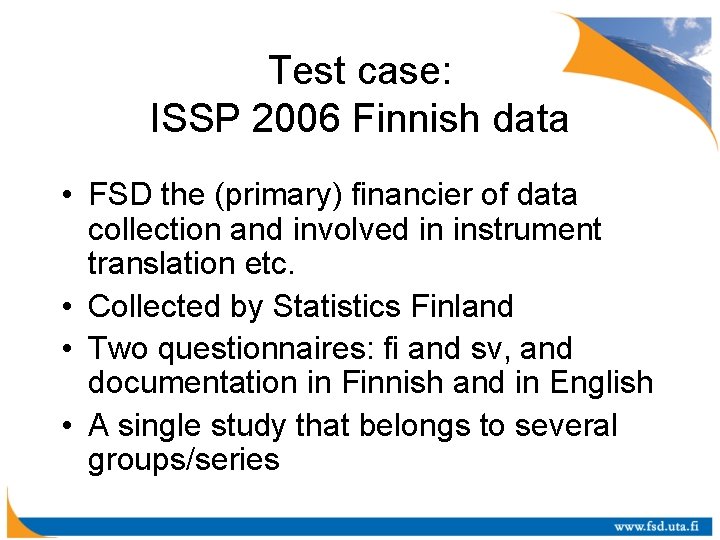 Test case:
ISSP 2006 Finnish data

• FSD the (primary) financier of data collection and involved in instrument translation etc.
• Collected by Statistics Finland
• Two questionnaires: fi and sv, and documentation in Finnish and in English
• A single study that belongs to several groups/series

www.fsd.uta.fi